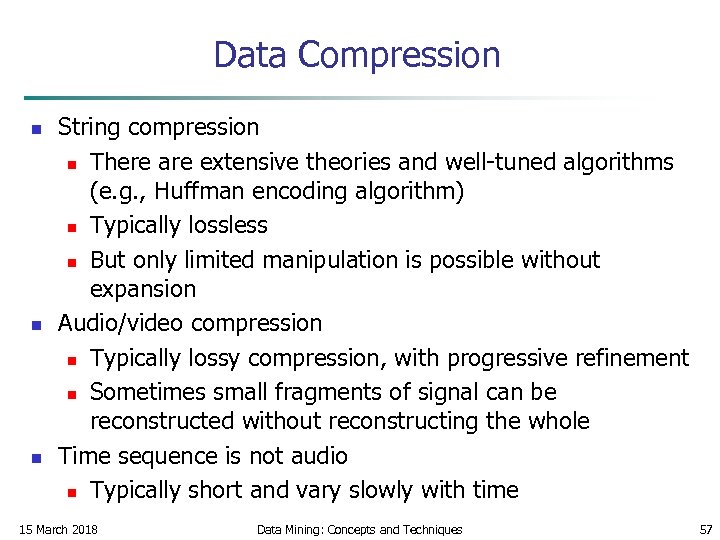 Data Compression

- String compression
  - There are extensive theories and well-tuned algorithms (e.g., Huffman encoding algorithm)
  - Typically lossless
  - But only limited manipulation is possible without expansion
- Audio/video compression
  - Typically lossy compression, with progressive refinement
  - Sometimes small fragments of signal can be reconstructed without reconstructing the whole
- Time sequence is not audio
  - Typically short and vary slowly with time

15 March 2018 Data Mining: Concepts and Techniques 57